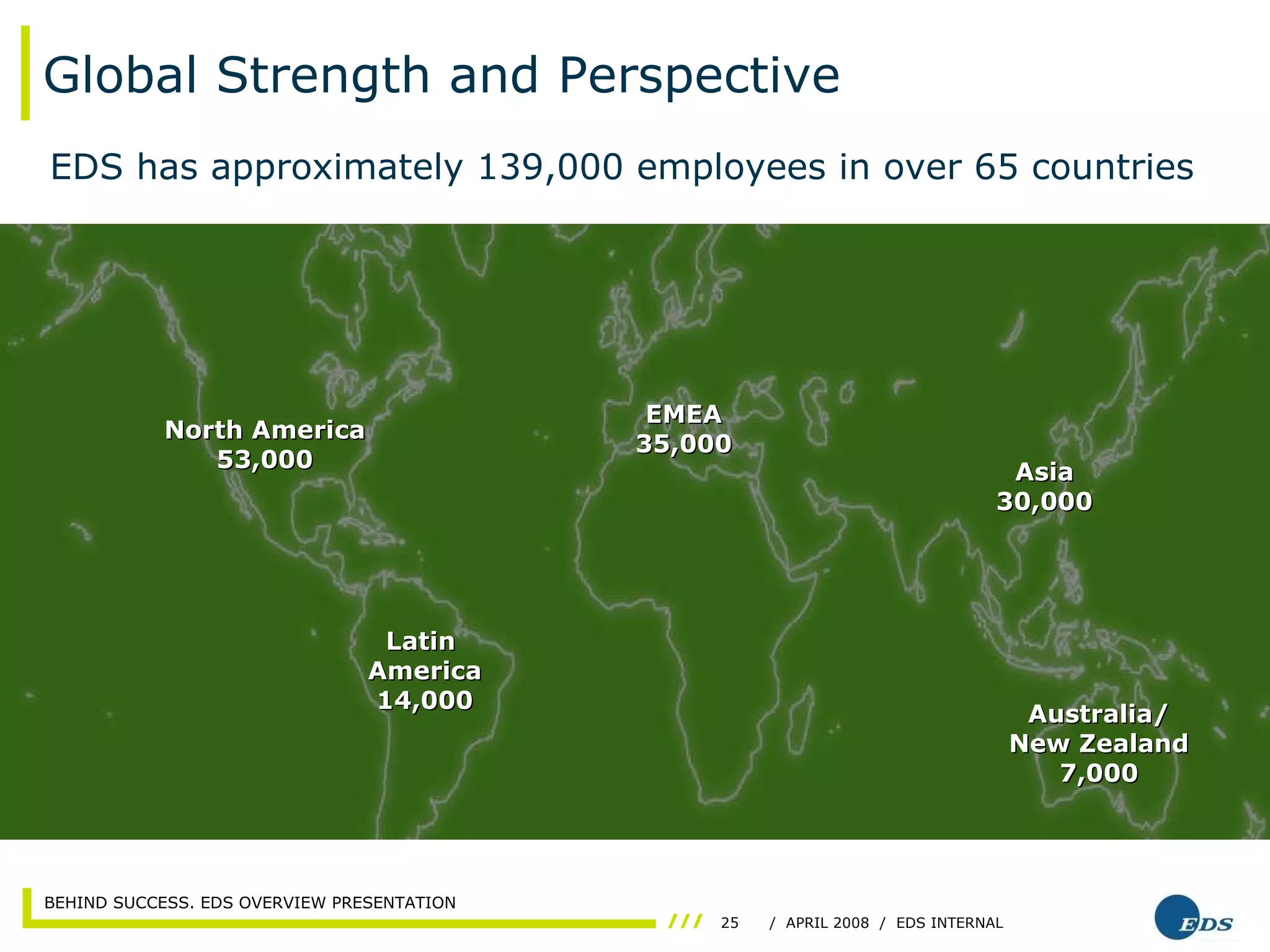 Global Strength and Perspective

EDS has approximately 139,000 employees in over 65 countries

North America
53,000

EMEA
35,000

Asia
30,000

Latin
America
14,000

Australia/
New Zealand
7,000

BEHIND SUCCESS. EDS OVERVIEW PRESENTATION

/// 25 / APRIL 2008 / EDS INTERNAL

EDS